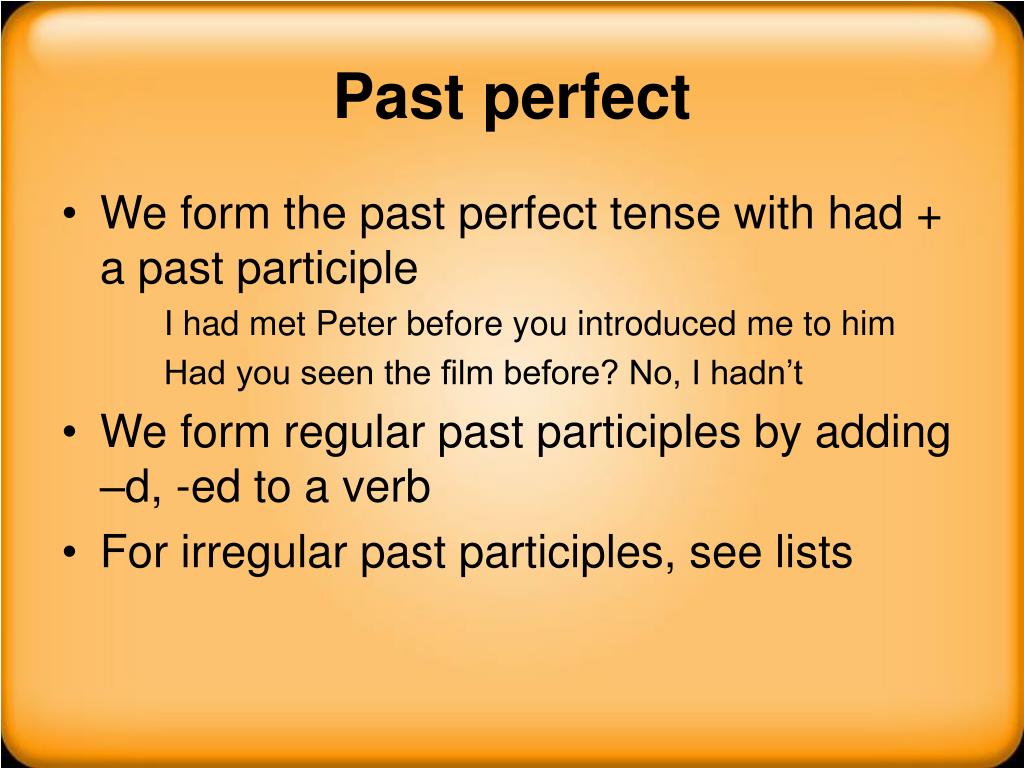 Past perfect

• We form the past perfect tense with had + a past participle

I had met Peter before you introduced me to him

Had you seen the film before? No, I hadn’t

• We form regular past participles by adding –d, -ed to a verb

• For irregular past participles, see lists